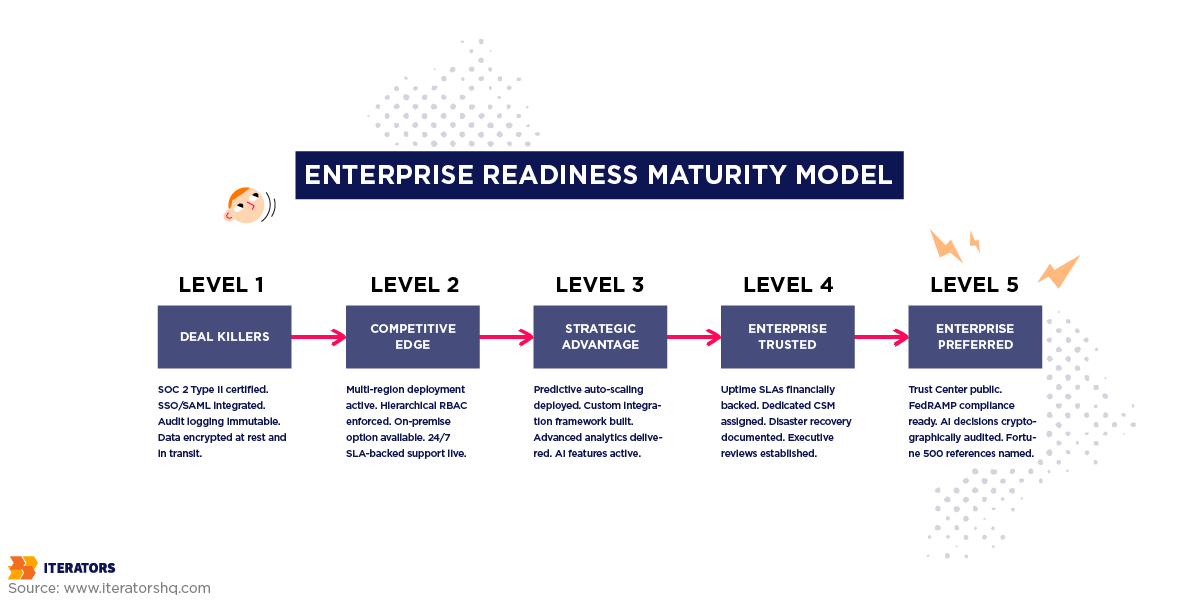 ENTERPRISE READINESS MATURITY MODEL

LEVEL 1

DEAL KILLERS

SOC 2 Type II certified. SSO/SAML integrated. Audit logging immutable. Data encrypted at rest and in transit.

LEVEL 2

COMPETITIVE EDGE

Multi-region deployment active. Hierarchical RBAC enforced. On-premise option available. 24/7 SLA-backed support live.

LEVEL 3

STRATEGIC ADVANTAGE

Predictive auto-scaling deployed. Custom integration framework built. Advanced analytics delivered. AI features active.

LEVEL 4

ENTERPRISE TRUSTED

Uptime SLAs financially backed. Dedicated CSM assigned. Disaster recovery documented. Executive reviews established.

LEVEL 5

ENTERPRISE PREFERRED

Trust Center public. FedRAMP compliance ready. AI decisions cryptographically audited. Fortune 500 references named.

ITERATORS
Source: www.iteratorshq.com